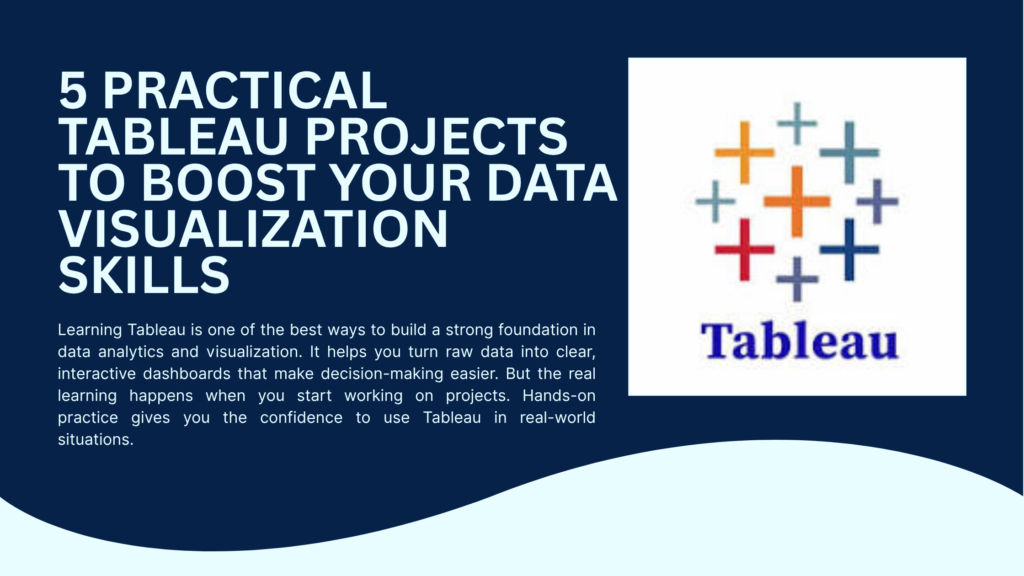 5 PRACTICAL TABLEAU PROJECTS TO BOOST YOUR DATA VISUALIZATION SKILLS

Learning Tableau is one of the best ways to build a strong foundation in data analytics and visualization. It helps you turn raw data into clear, interactive dashboards that make decision-making easier. But the real learning happens when you start working on projects. Hands-on practice gives you the confidence to use Tableau in real-world situations.

Tableau